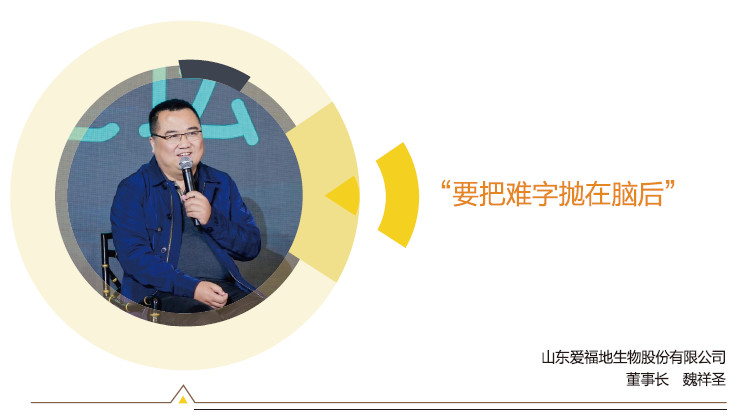 “要把难字抛在脑后”

山东爱福地生物股份有限公司
董事长 魏祥圣